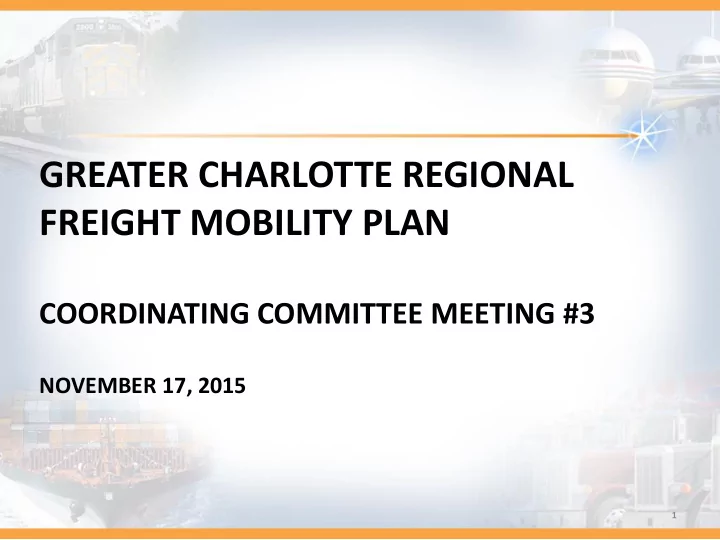 GREATER CHARLOTTE REGIONAL FREIGHT MOBILITY PLAN

COORDINATING COMMITTEE MEETING #3

NOVEMBER 17, 2015

1